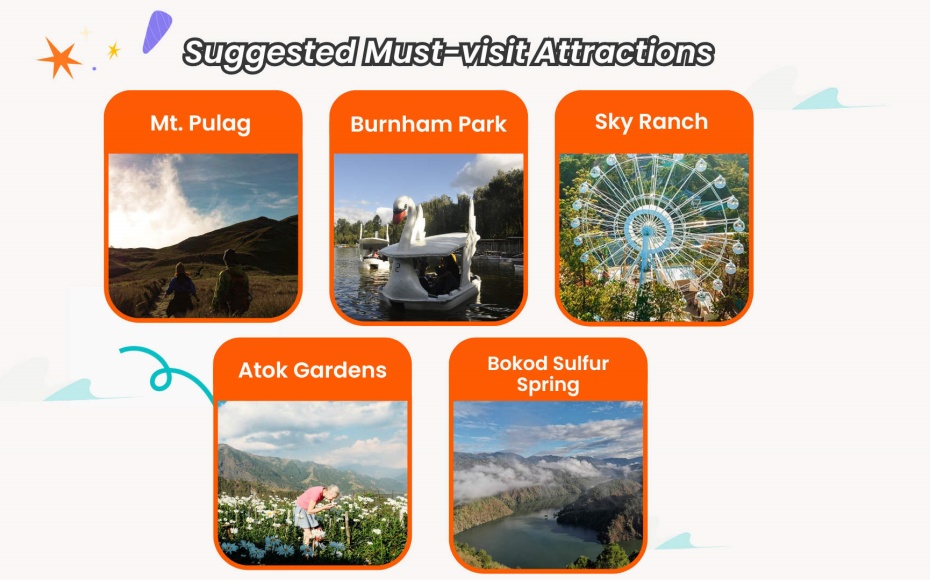 Suggested Must-visit Attractions

Mt. Pulag

Burnham Park

Sky Ranch

Atok Gardens

Bokod Sulfur Spring